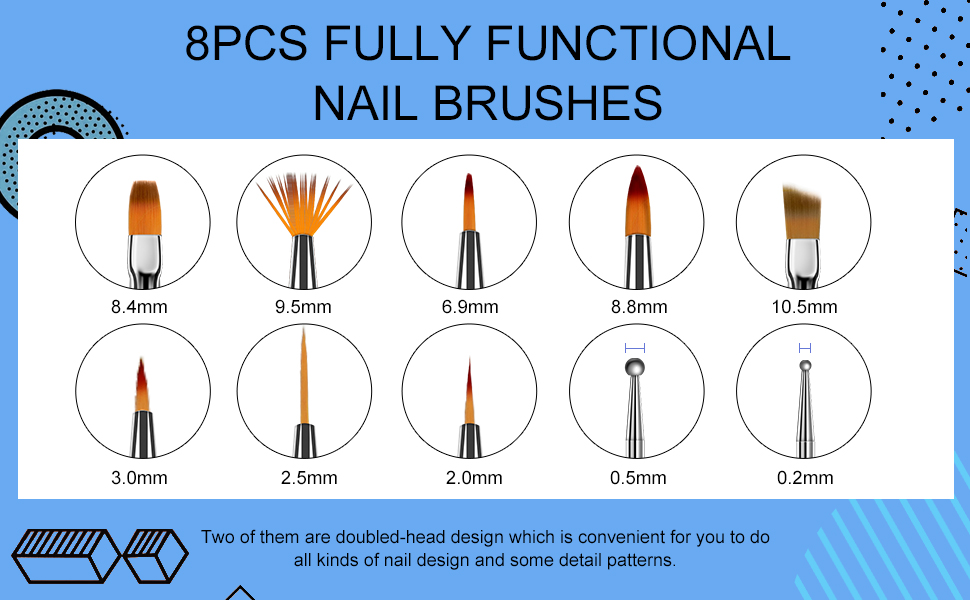 8PCS FULLY FUNCTIONAL NAIL BRUSHES

8.4mm
9.5mm
6.9mm
8.8mm
10.5mm

3.0mm
2.5mm
2.0mm
0.5mm
0.2mm

Two of them are doubled-head design which is convenient for you to do all kinds of nail design and some detail patterns.